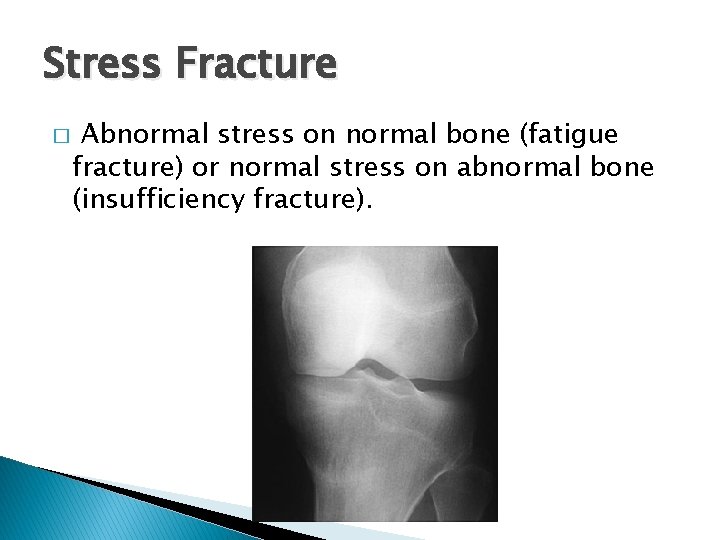 Stress Fracture

□ Abnormal stress on normal bone (fatigue fracture) or normal stress on abnormal bone (insufficiency fracture).